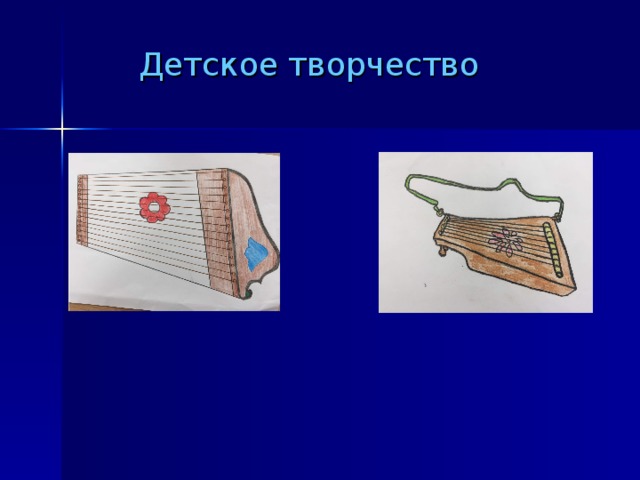 Детское творчество